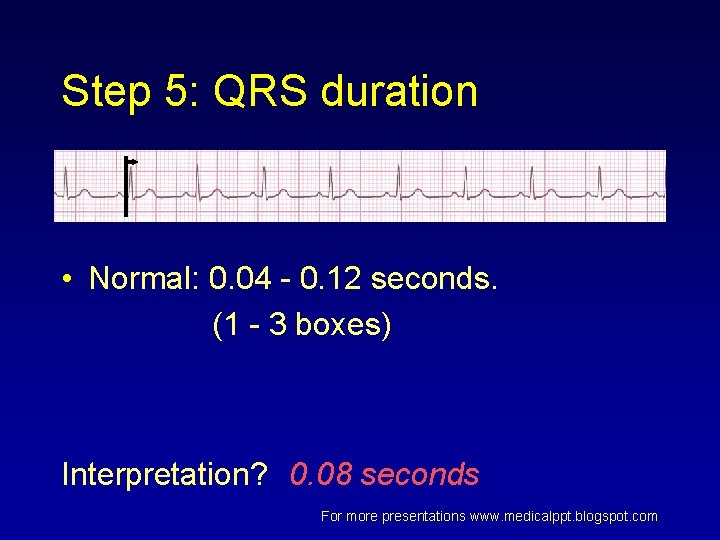 Step 5: QRS duration

• Normal: 0.04 - 0.12 seconds.
(1 - 3 boxes)

Interpretation? 0.08 seconds

For more presentations www.medicalppt.blogspot.com